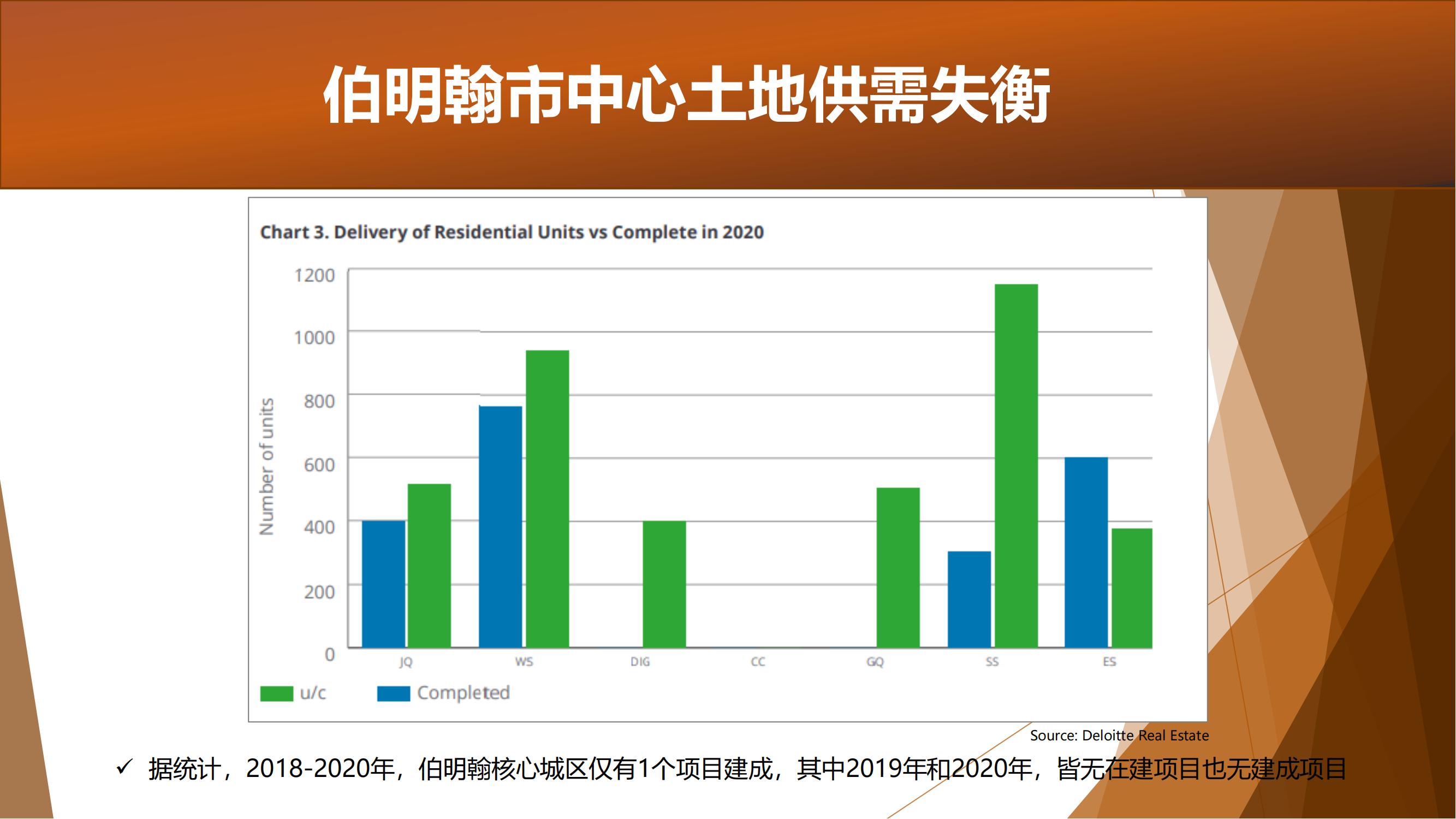 伯明翰市中心土地供需失衡

Chart 3. Delivery of Residential Units vs Complete in 2020

Number of units

1200
1000
800
600
400
200
0

JQ WS DIG CC GQ SS ES

u/c Completed

Source: Deloitte Real Estate

✓ 据统计，2018-2020年，伯明翰核心城区仅有1个项目建成，其中2019年和2020年，皆无在建项目也无建成项目